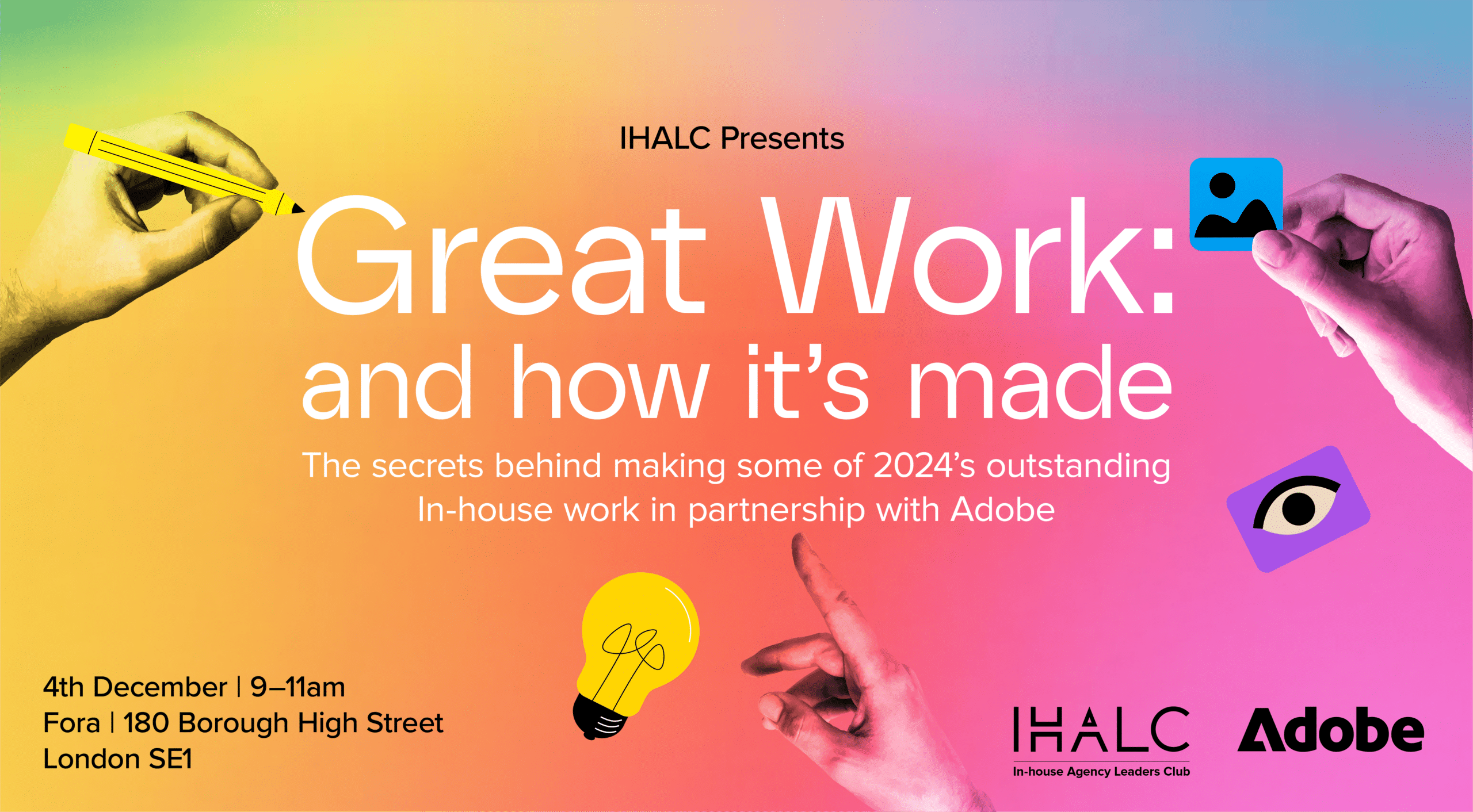 IHALC Presents

Great Work:
and how it's made

The secrets behind making some of 2024's outstanding In-house work in partnership with Adobe

4th December | 9–11am
Fora | 180 Borough High Street
London SE1

IHALC
In-house Agency Leaders Club

Adobe